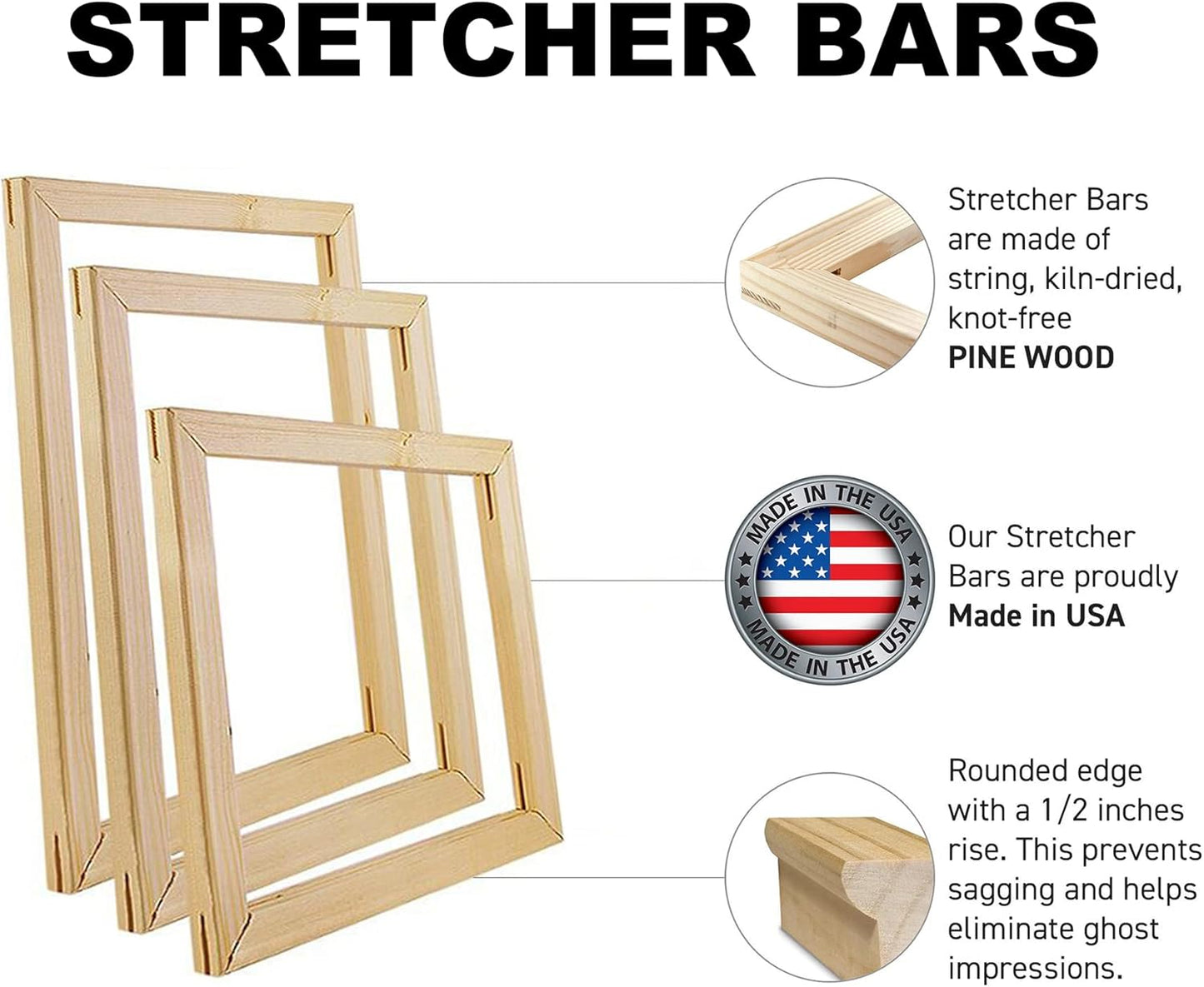 STRETCHER BARS

Stretcher Bars are made of string, kiln-dried, knot-free PINE WOOD

MADE IN THE USA
MADE IN THE USA

Our Stretcher Bars are proudly Made in USA

Rounded edge with a 1/2 inches rise. This prevents sagging and helps eliminate ghost impressions.